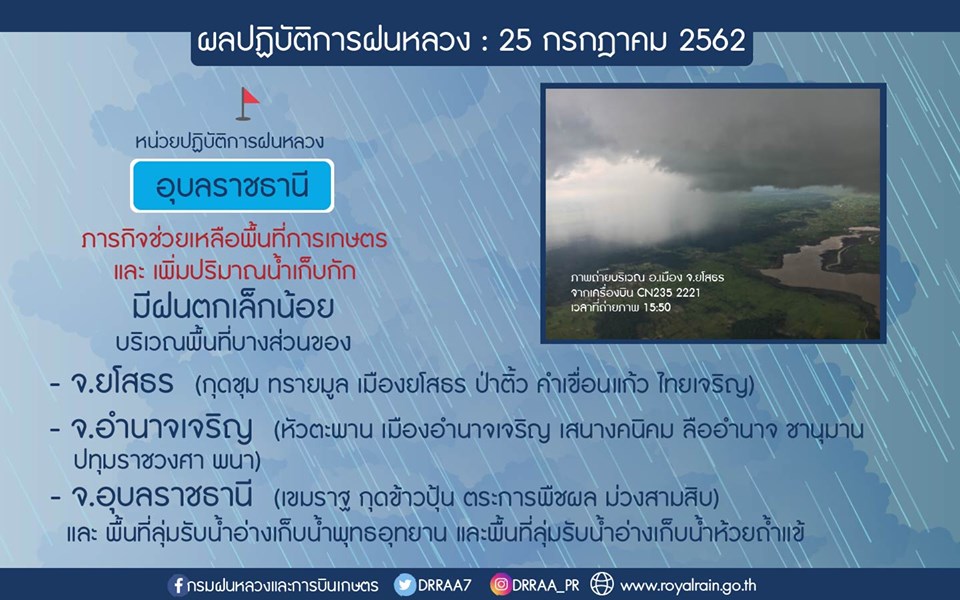 ผลปฏิบัติการฝนหลวง : 25 กรกฎาคม 2562

หน่วยปฏิบัติการฝนหลวง

อุบลราชธานี

ภารกิจช่วยเหลือพื้นที่การเกษตร และ เพิ่มปริมาณน้ำเก็บกัก

มีฝนตกเล็กน้อย

บริเวณพื้นที่บางส่วนของ

ภาพถ่ายบริเวณ อ.เมือง จ.ยโสธร
จากเครื่องบิน CN235 2221
เวลาที่ถ่ายภาพ 15:50

- จ.ยโสธร (กุดชุม ทรายมูล เมืองยโสธร ป่าติ้ว คำเขื่อนแก้ว ไทยเจริญ)

- จ.อำนาจเจริญ (หัวตะพาน เมืองอำนาจเจริญ เสนางคนิคม ลืออำนาจ ชานุมาน ปทุมราชวงศา พนา)

- จ.อุบลราชธานี (เขมราฐ กุดข้าวปุ้น ตระการพืชผล ม่วงสามสิบ)

และ พื้นที่ลุ่มรับน้ำอ่างเก็บน้ำพุทธอุทยาน และพื้นที่ลุ่มรับน้ำอ่างเก็บน้ำห้วยถ้ำแข้

กรมฝนหลวงและการบินเกษตร DRRAA7 DRRAA_PR www.royalrain.go.th